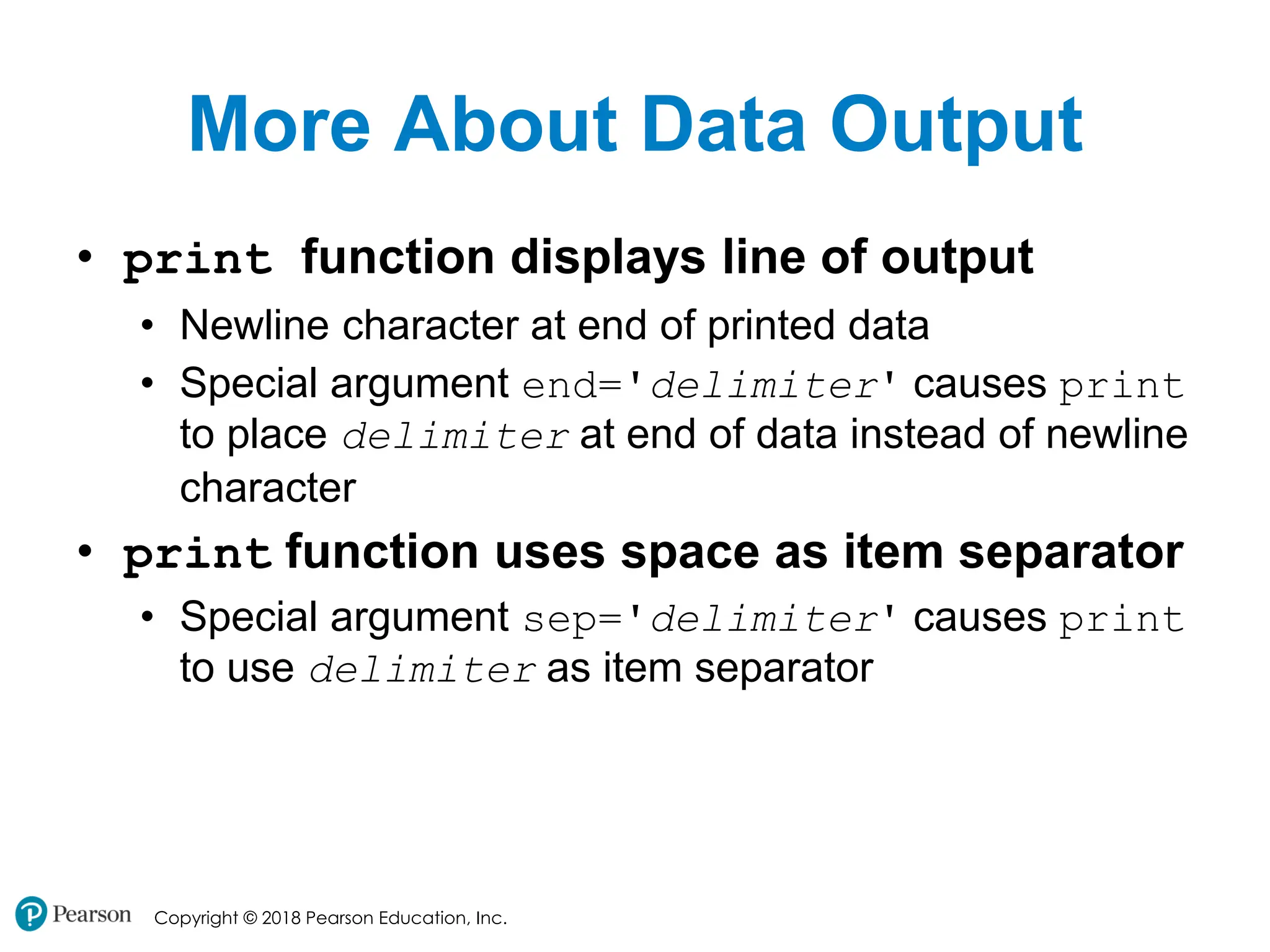 More About Data Output

• print function displays line of output
  • Newline character at end of printed data
  • Special argument end='delimiter' causes print to place delimiter at end of data instead of newline character
• print function uses space as item separator
  • Special argument sep='delimiter' causes print to use delimiter as item separator

Pearson Copyright © 2018 Pearson Education, Inc.